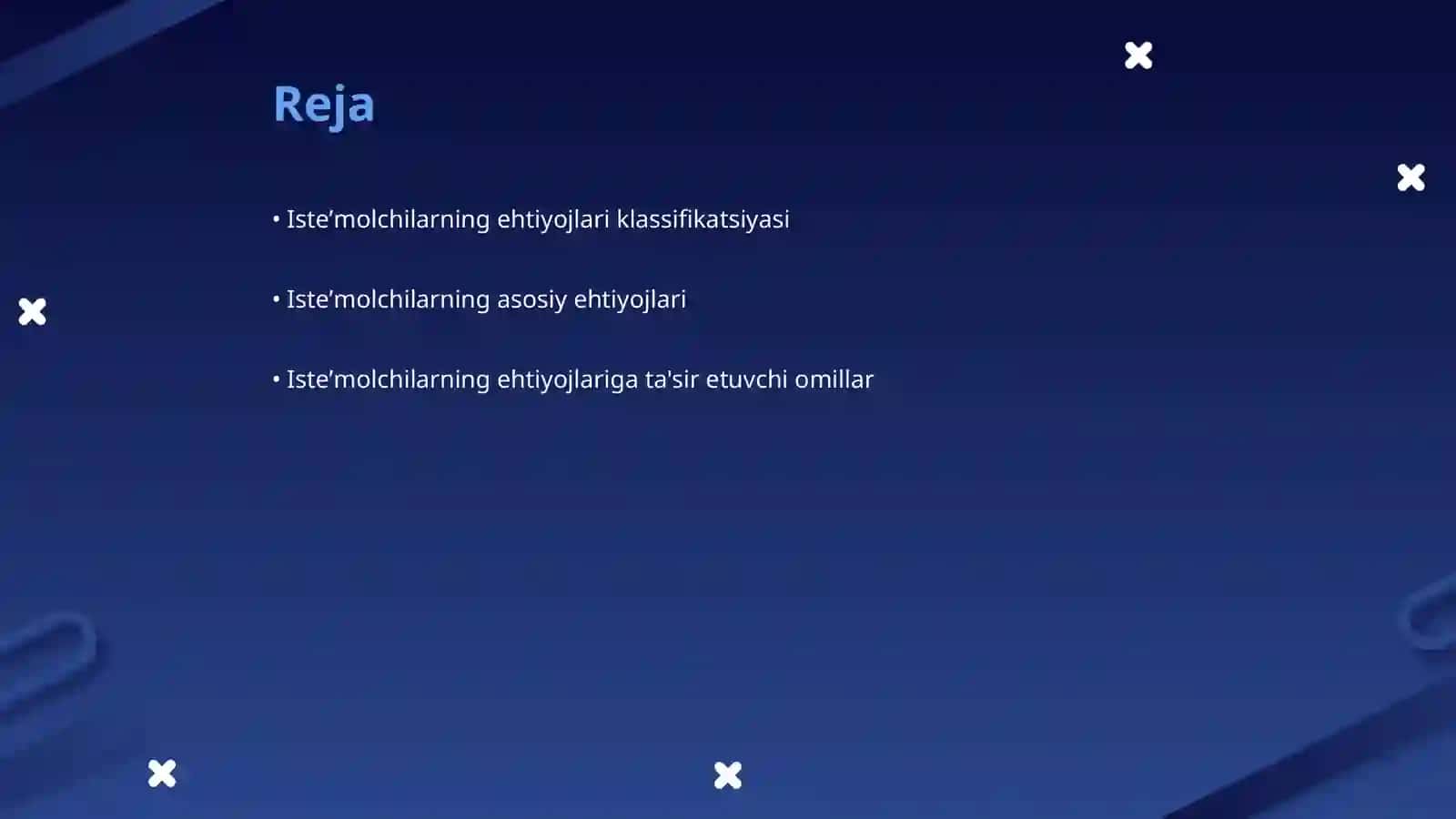 Reja

• Iste’molchilarning ehtiyojlari klassifikatsiyasi

• Iste’molchilarning asosiy ehtiyojlari

• Iste’molchilarning ehtiyojlariga ta'sir etuvchi omillar